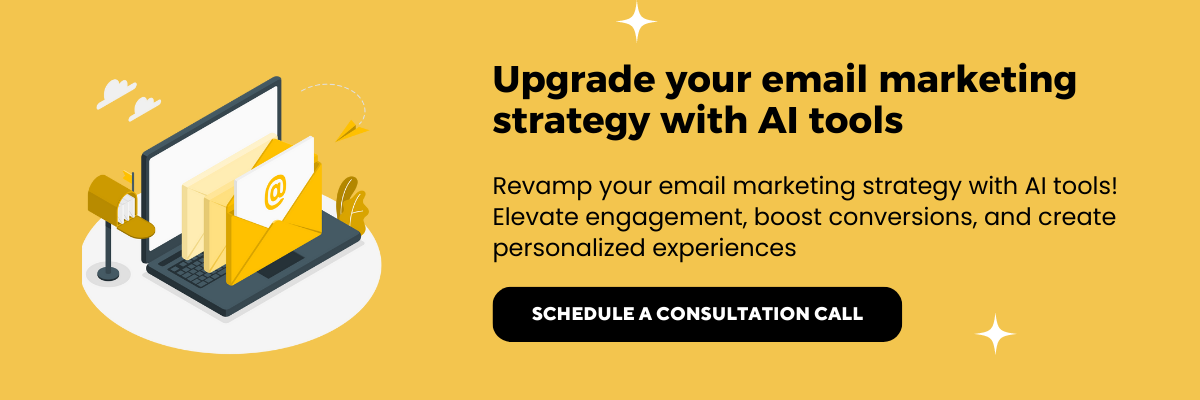 Upgrade your email marketing strategy with AI tools

Revamp your email marketing strategy with AI tools! Elevate engagement, boost conversions, and create personalized experiences

SCHEDULE A CONSULTATION CALL

@